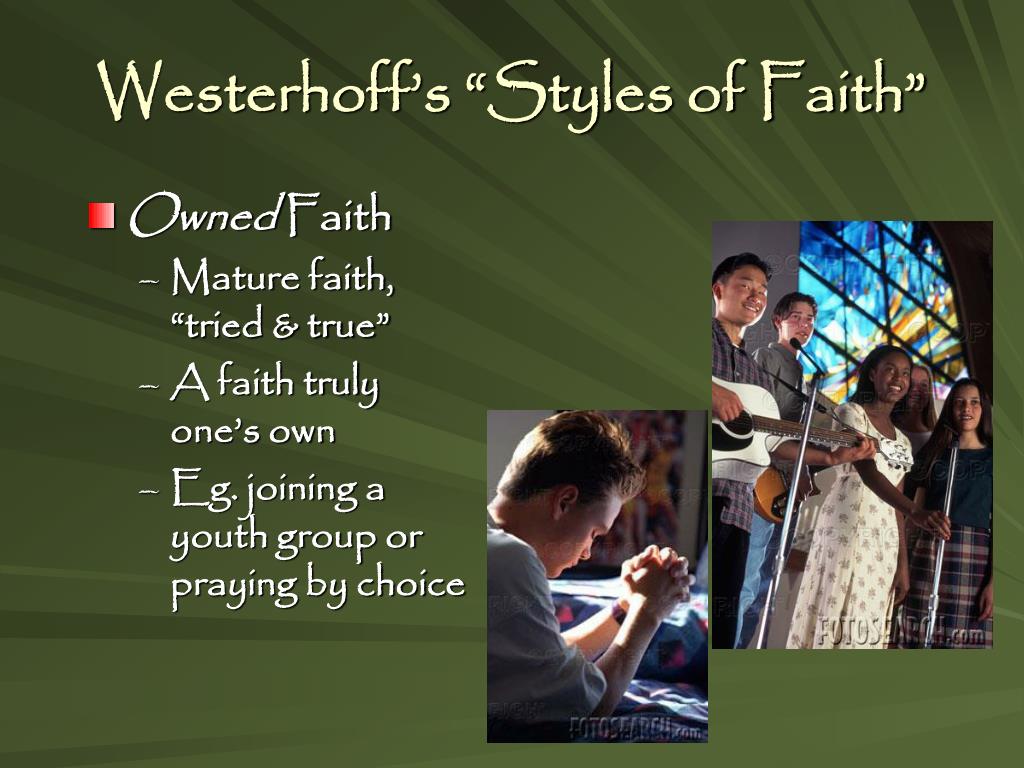 Westerhoff's "Styles of Faith"

Owned Faith
– Mature faith, "tried & true"
– A faith truly one's own
– Eg. joining a youth group or praying by choice

FOTOSEARCH.com

FOTOSEARCH.com